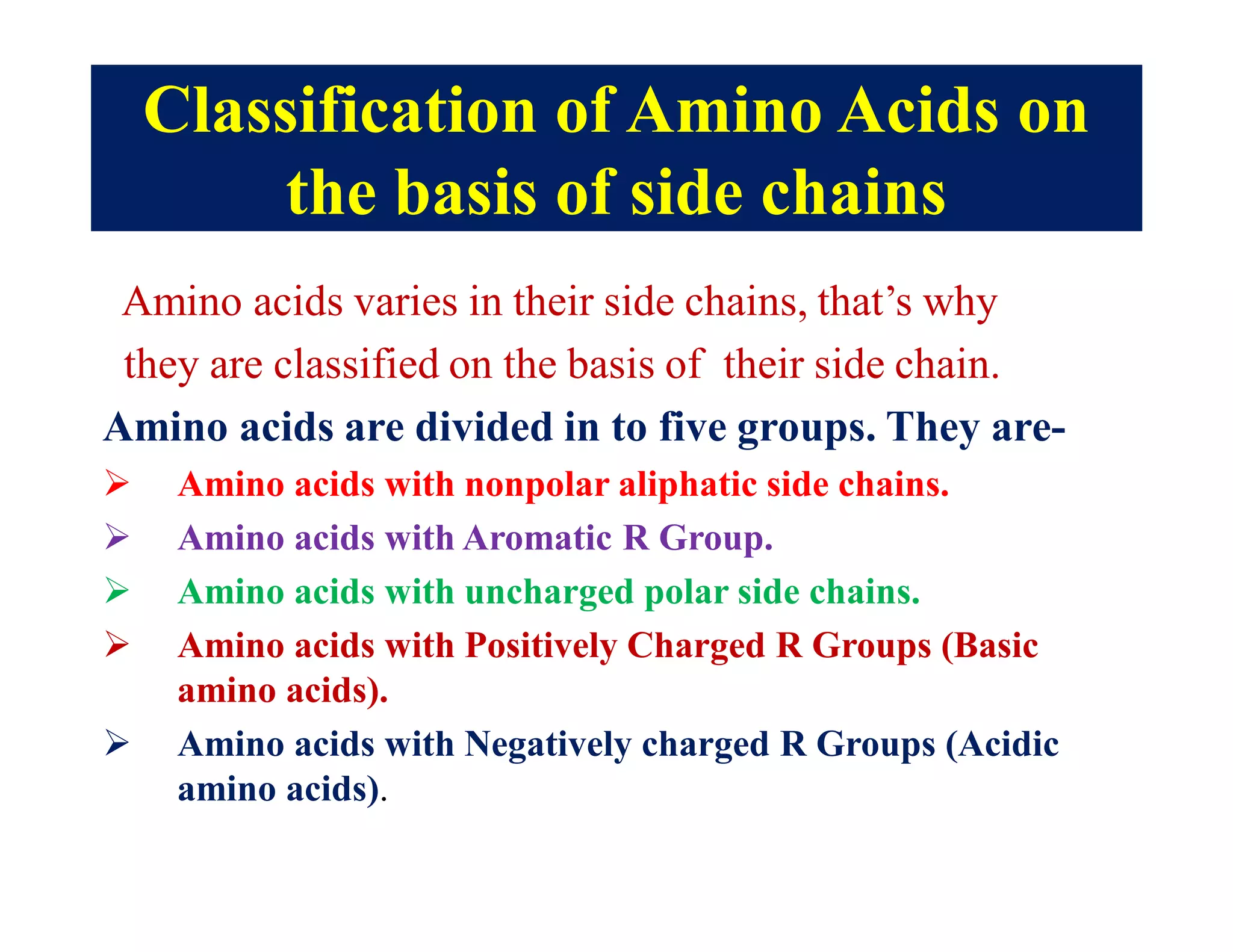 Classification of Amino Acids on the basis of side chains

Amino acids varies in their side chains, that's why they are classified on the basis of their side chain.

Amino acids are divided in to five groups. They are-

➢ Amino acids with nonpolar aliphatic side chains.

➢ Amino acids with Aromatic R Group.

➢ Amino acids with uncharged polar side chains.

➢ Amino acids with Positively Charged R Groups (Basic amino acids).

➢ Amino acids with Negatively charged R Groups (Acidic amino acids).